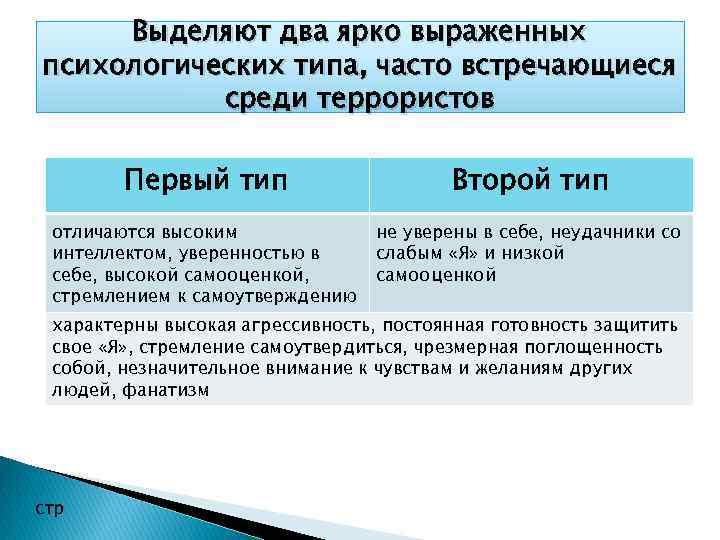 Выделяют два ярко выраженных психологических типа, часто встречающиеся среди террористов

| Первый тип | Второй тип |
|---|---|
| отличаются высоким интеллектом, уверенностью в себе, высокой самооценкой, стремлением к самоутверждению | не уверены в себе, неудачники со слабым «Я» и низкой самооценкой |
| характерны высокая агрессивность, постоянная готовность защитить свое «Я», стремление самоутвердиться, чрезмерная поглощенность собой, незначительное внимание к чувствам и желаниям других людей, фанатизм | |

стр